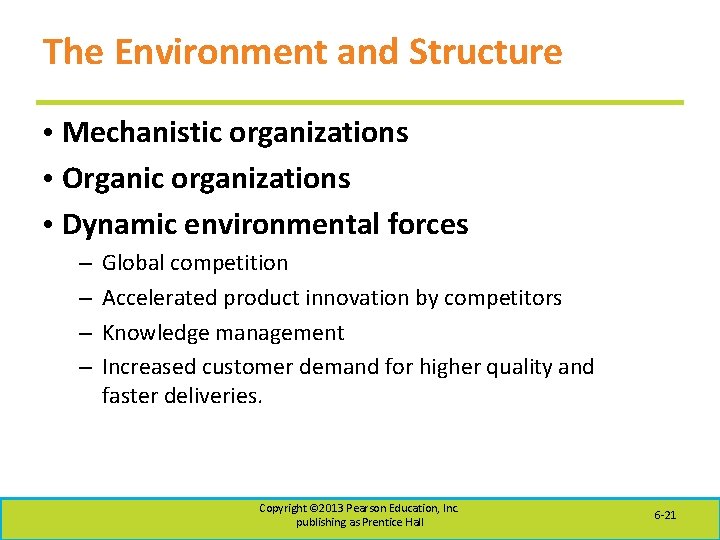 The Environment and Structure

• Mechanistic organizations
• Organic organizations
• Dynamic environmental forces
– Global competition
– Accelerated product innovation by competitors
– Knowledge management
– Increased customer demand for higher quality and faster deliveries.

Copyright ©2013 Pearson Education, Inc. publishing as Prentice Hall

6-21